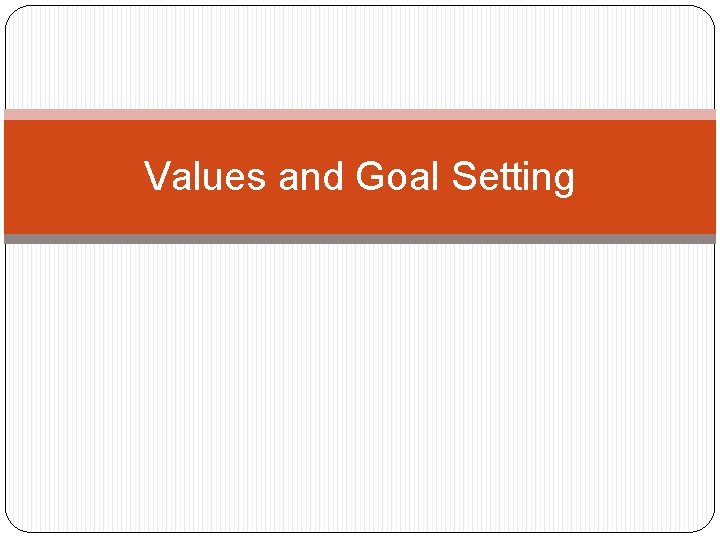 Values and Goal Setting